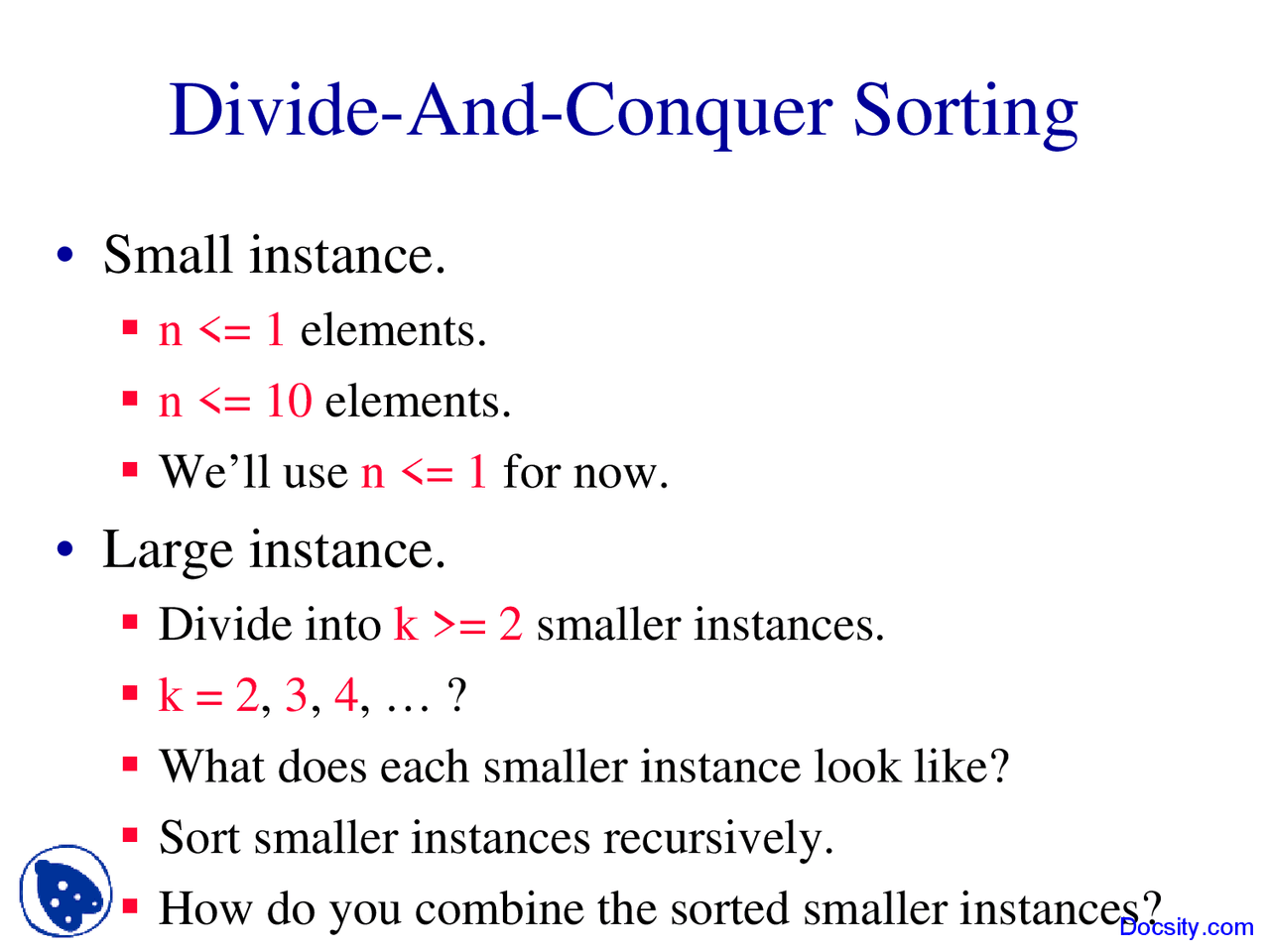 Divide-And-Conquer Sorting

• Small instance.
  ▪ n <= 1 elements.
  ▪ n <= 10 elements.
  ▪ We'll use n <= 1 for now.

• Large instance.
  ▪ Divide into k >= 2 smaller instances.
  ▪ k = 2, 3, 4, … ?
  ▪ What does each smaller instance look like?
  ▪ Sort smaller instances recursively.
  ▪ How do you combine the sorted smaller instances?

Docsity.com